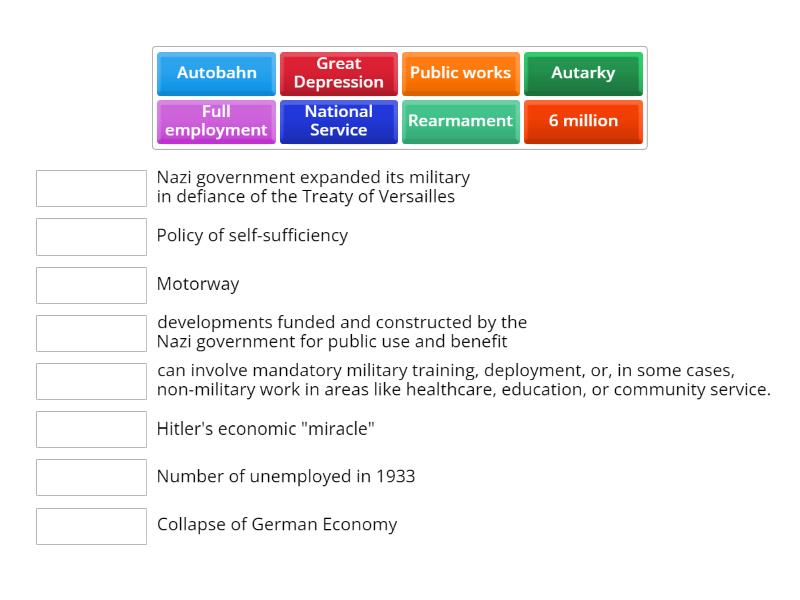 Autobahn
Great Depression
Public works
Autarky
Full employment
National Service
Rearmament
6 million

Nazi government expanded its military in defiance of the Treaty of Versailles

Policy of self-sufficiency

Motorway

developments funded and constructed by the Nazi government for public use and benefit

can involve mandatory military training, deployment, or, in some cases, non-military work in areas like healthcare, education, or community service.

Hitler's economic "miracle"

Number of unemployed in 1933

Collapse of German Economy